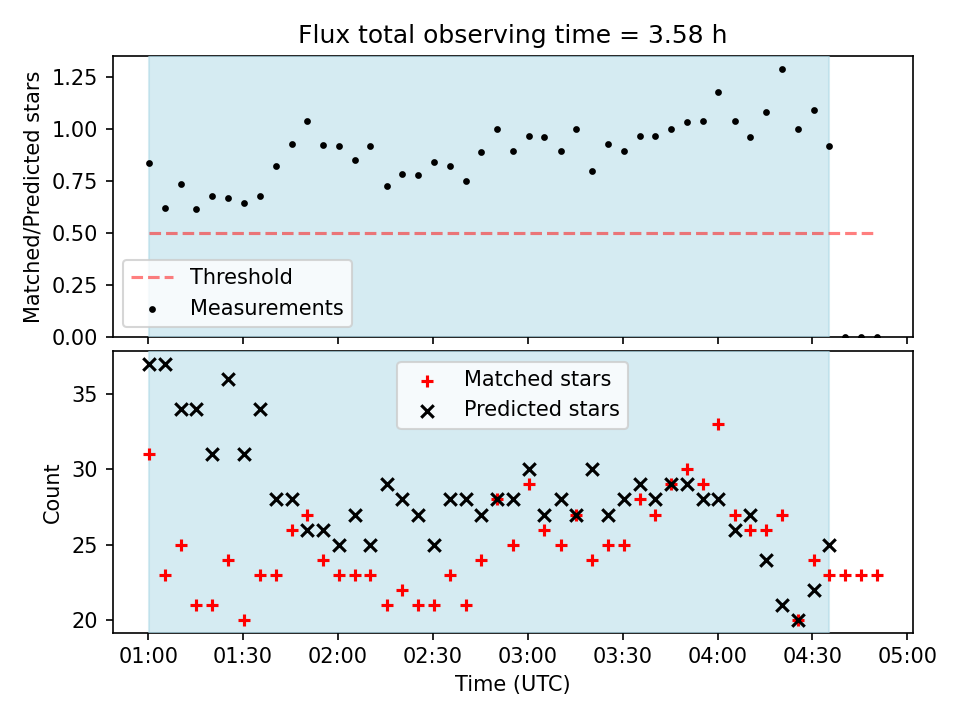 Flux total observing time = 3.58 h

Matched/Predicted stars

1.25
1.00
0.75
0.50
0.25
0.00

Threshold
Measurements

Count

35
30
25
20

Matched stars
Predicted stars

01:00 01:30 02:00 02:30 03:00 03:30 04:00 04:30 05:00

Time (UTC)